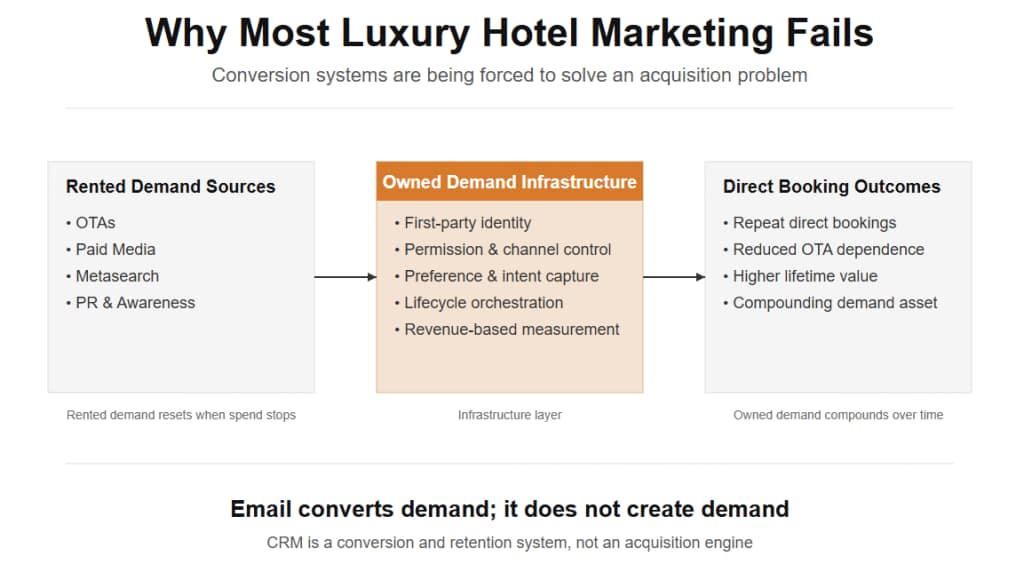 Why Most Luxury Hotel Marketing Fails

Conversion systems are being forced to solve an acquisition problem

Rented Demand Sources
• OTAs
• Paid Media
• Metasearch
• PR & Awareness

Rented demand resets when spend stops

Owned Demand Infrastructure
• First-party identity
• Permission & channel control
• Preference & intent capture
• Lifecycle orchestration
• Revenue-based measurement

Infrastructure layer

Direct Booking Outcomes
• Repeat direct bookings
• Reduced OTA dependence
• Higher lifetime value
• Compounding demand asset

Owned demand compounds over time

Email converts demand; it does not create demand

CRM is a conversion and retention system, not an acquisition engine